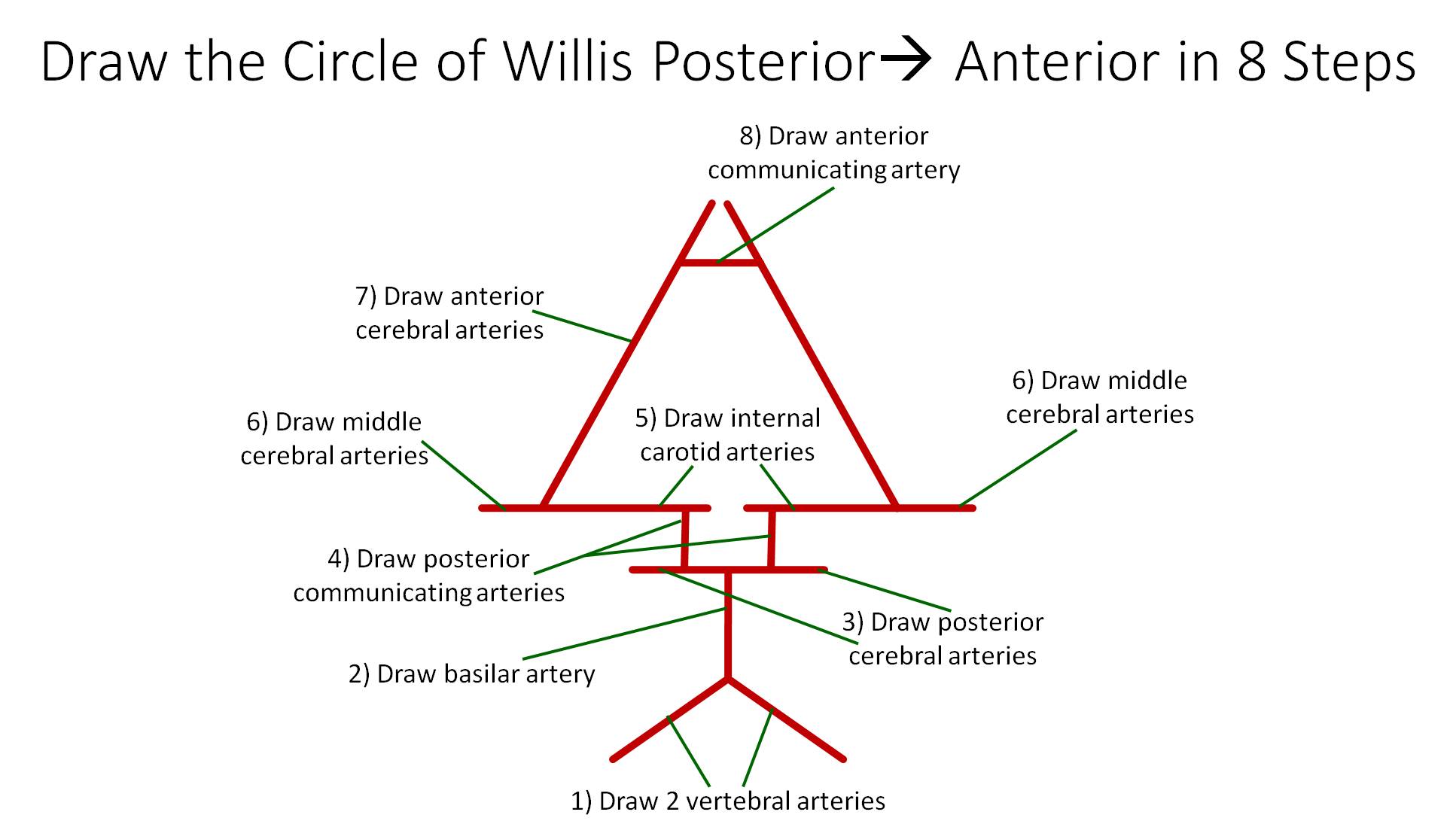 Draw the Circle of Willis Posterior→ Anterior in 8 Steps

8) Draw anterior communicating artery

7) Draw anterior cerebral arteries

6) Draw middle cerebral arteries

5) Draw internal carotid arteries

6) Draw middle cerebral arteries

4) Draw posterior communicating arteries

3) Draw posterior cerebral arteries

2) Draw basilar artery

1) Draw 2 vertebral arteries